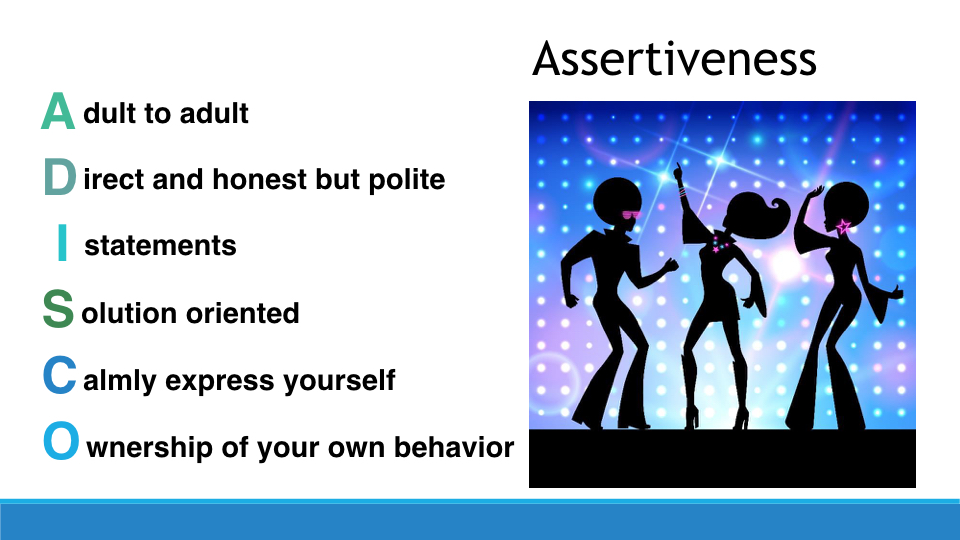 Assertiveness

A dult to adult

D irect and honest but polite

I statements

S olution oriented

C almly express yourself

O wnership of your own behavior